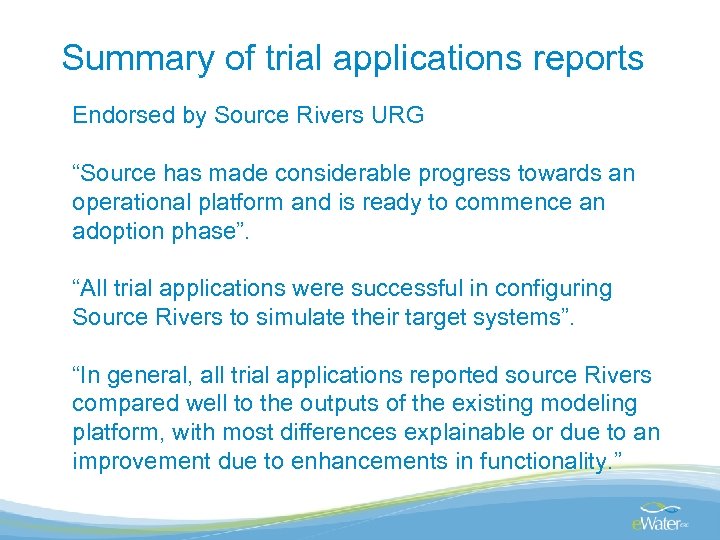 Summary of trial applications reports

Endorsed by Source Rivers URG

“Source has made considerable progress towards an operational platform and is ready to commence an adoption phase”.

“All trial applications were successful in configuring Source Rivers to simulate their target systems”.

“In general, all trial applications reported source Rivers compared well to the outputs of the existing modeling platform, with most differences explainable or due to an improvement due to enhancements in functionality.”

eWater CRC